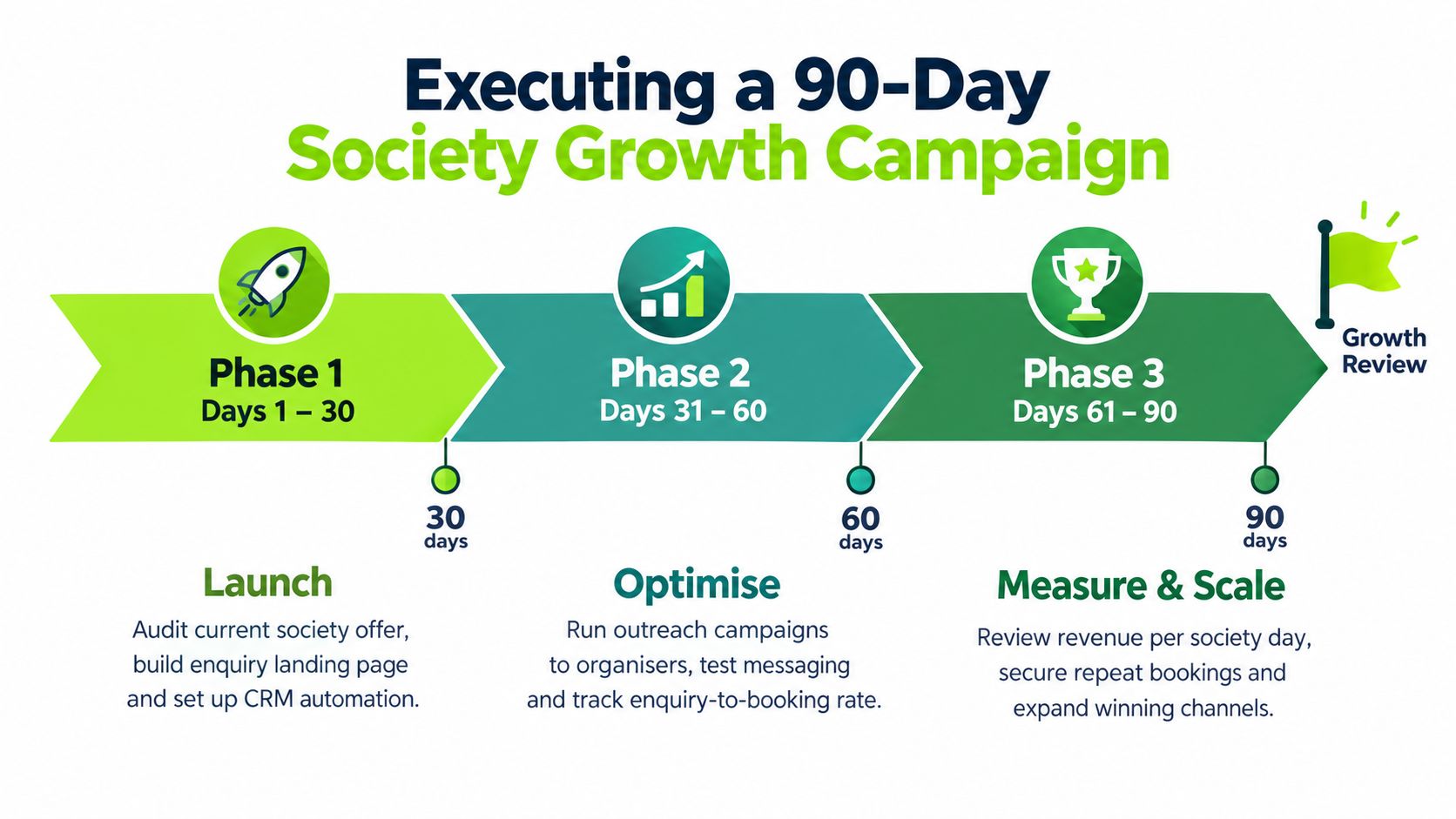 Executing a 90-Day
Society Growth Campaign

Phase 1
Days 1 – 30

Phase 2
Days 31 – 60

Phase 3
Days 61 – 90

Growth Review

30 days

60 days

90 days

Launch
Audit current society offer, build enquiry landing page and set up CRM automation.

Optimise
Run outreach campaigns to organisers, test messaging and track enquiry-to-booking rate.

Measure & Scale
Review revenue per society day, secure repeat bookings and expand winning channels.